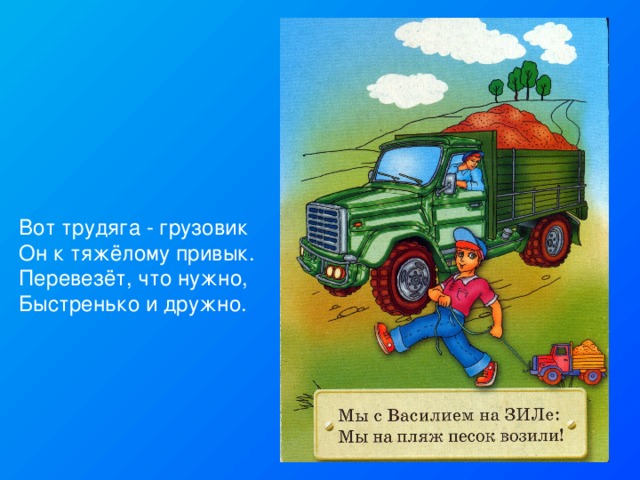 Вот трудяга - грузовик
Он к тяжёлому привык.
Перевезёт, что нужно,
Быстренько и дружно.

Мы с Василием на ЗИЛе:
Мы на пляж песок возили!